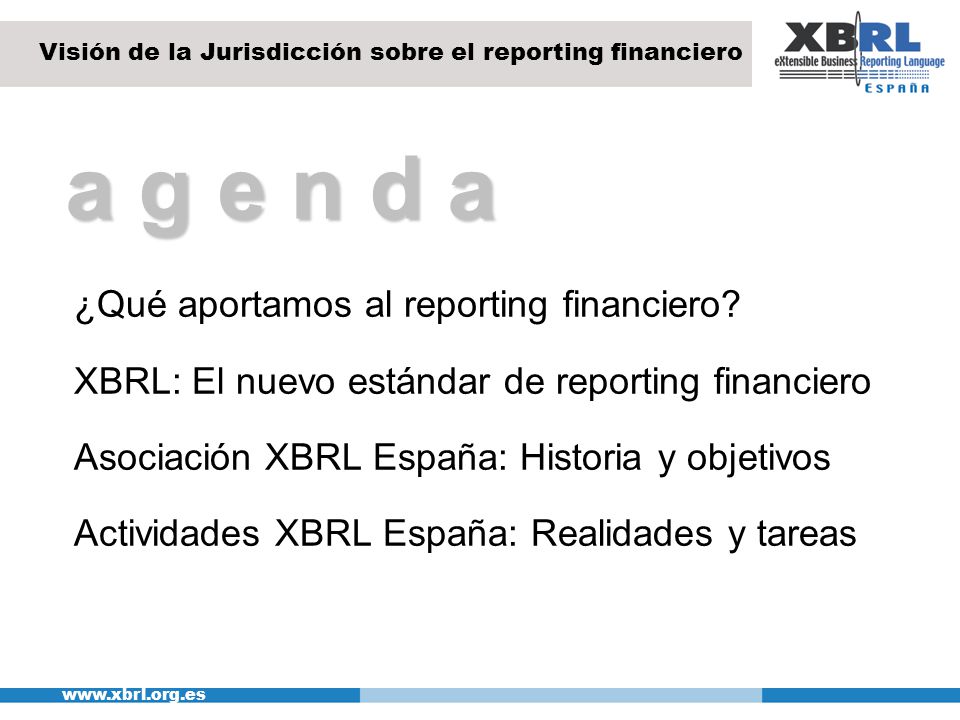 Visión de la Jurisdicción sobre el reporting financiero

XBRL
eXtensible Business Reporting Language
ESPAÑA

agenda

¿Qué aportamos al reporting financiero?

XBRL: El nuevo estándar de reporting financiero

Asociación XBRL España: Historia y objetivos

Actividades XBRL España: Realidades y tareas

www.xbrl.org.es